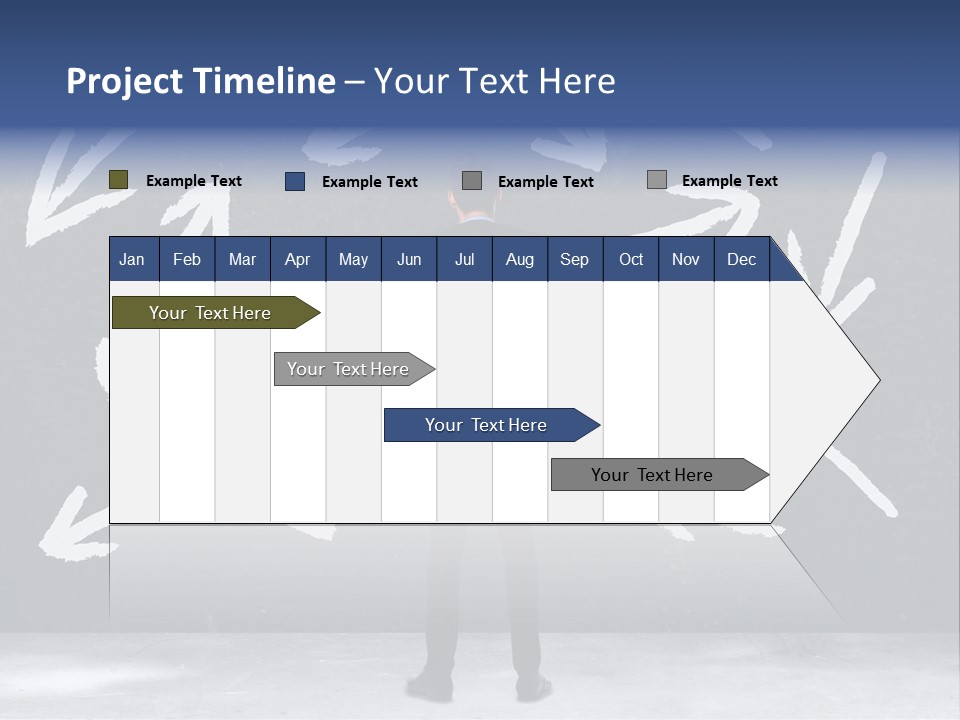 Project Timeline – Your Text Here

Example Text Example Text Example Text Example Text

Jan Feb Mar Apr May Jun Jul Aug Sep Oct Nov Dec

Your Text Here

Your Text Here

Your Text Here

Your Text Here